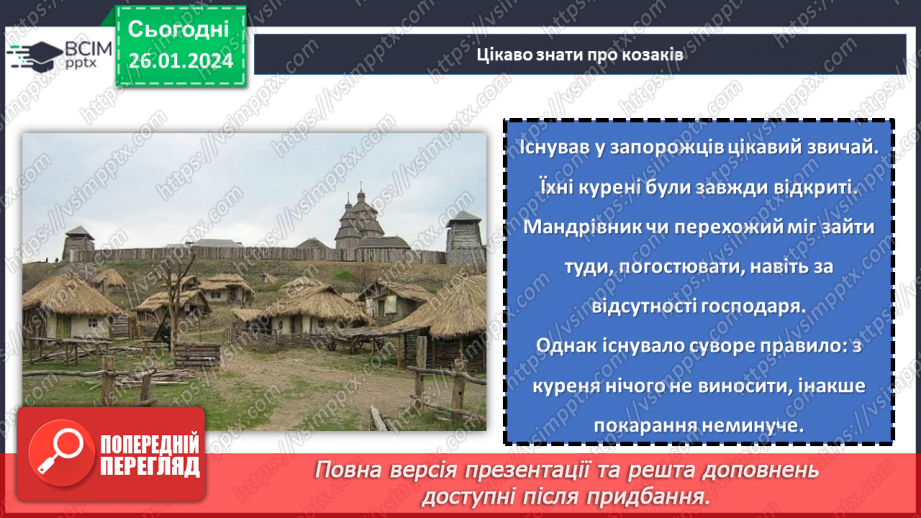 ВСІМ pptx

Сьогодні 26.01.2024

Цікаво знати про козаків

Існував у запорожців цікавий звичай. Їхні курені були завжди відкриті. Мандрівник чи перехожий міг зайти туди, погостювати, навіть за відсутності господаря.

Однак існувало суворе правило: з куреня нічого не виносити, інакше покарання неминуче.

ПОПЕРЕДНІЙ ПЕРЕГЛЯД

Повна версія презентації та решта доповнень доступні після придбання.

https://vsimpptx.com